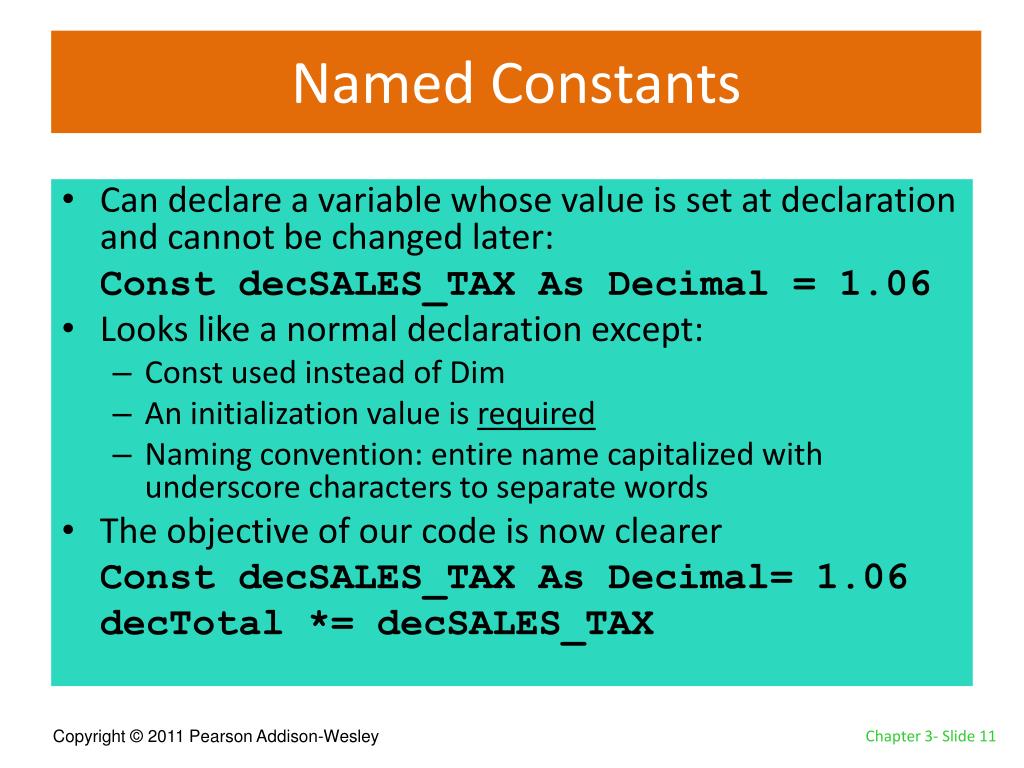 Named Constants

• Can declare a variable whose value is set at declaration and cannot be changed later:

Const decSALES_TAX As Decimal = 1.06

• Looks like a normal declaration except:
– Const used instead of Dim
– An initialization value is required
– Naming convention: entire name capitalized with underscore characters to separate words

• The objective of our code is now clearer

Const decSALES_TAX As Decimal= 1.06
decTotal *= decSALES_TAX

Copyright © 2011 Pearson Addison-Wesley

Chapter 3- Slide 11